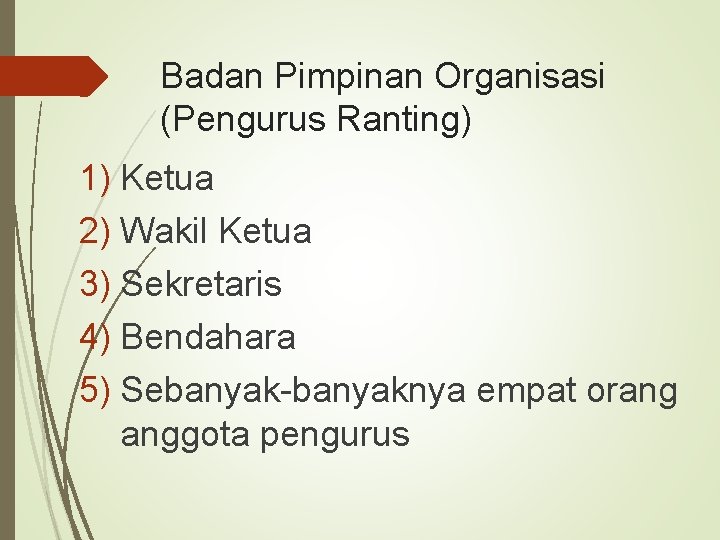 Badan Pimpinan Organisasi (Pengurus Ranting)

1) Ketua
2) Wakil Ketua
3) Sekretaris
4) Bendahara
5) Sebanyak-banyaknya empat orang anggota pengurus